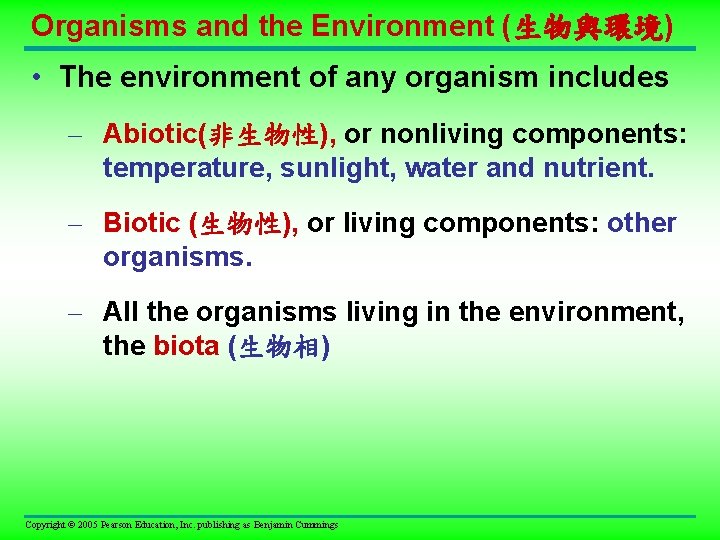 Organisms and the Environment (生物與環境)

• The environment of any organism includes

– Abiotic(非生物性), or nonliving components: temperature, sunlight, water and nutrient.

– Biotic (生物性), or living components: other organisms.

– All the organisms living in the environment, the biota (生物相)

Copyright © 2005 Pearson Education, Inc. publishing as Benjamin Cummings